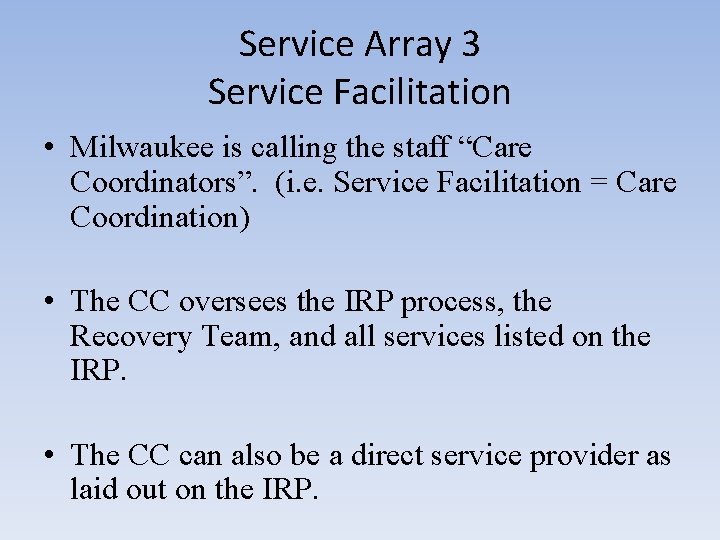 Service Array 3
Service Facilitation

• Milwaukee is calling the staff “Care Coordinators”. (i.e. Service Facilitation = Care Coordination)

• The CC oversees the IRP process, the Recovery Team, and all services listed on the IRP.

• The CC can also be a direct service provider as laid out on the IRP.